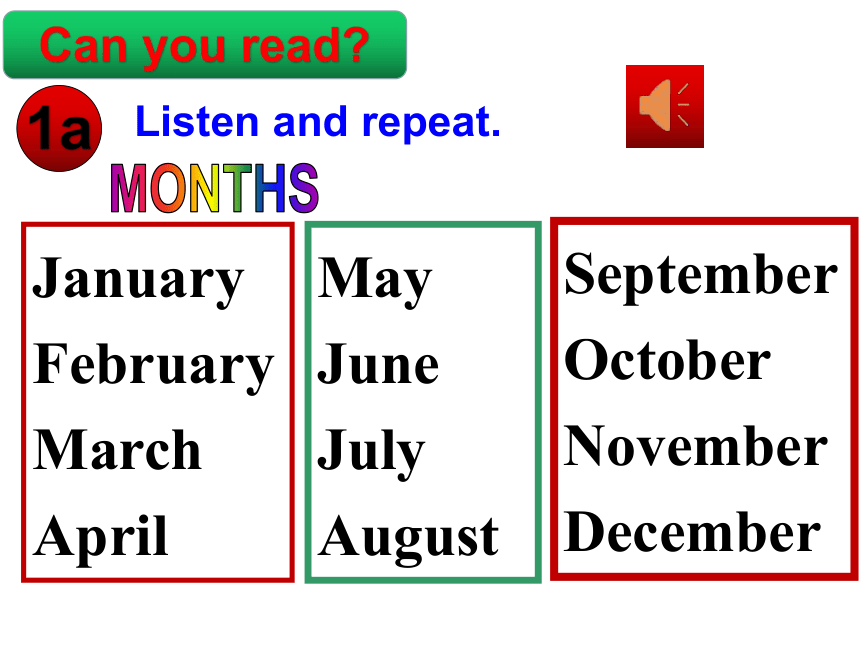 Can you read?

1a Listen and repeat.

MONTHS

January
February
March
April

May
June
July
August

September
October
November
December